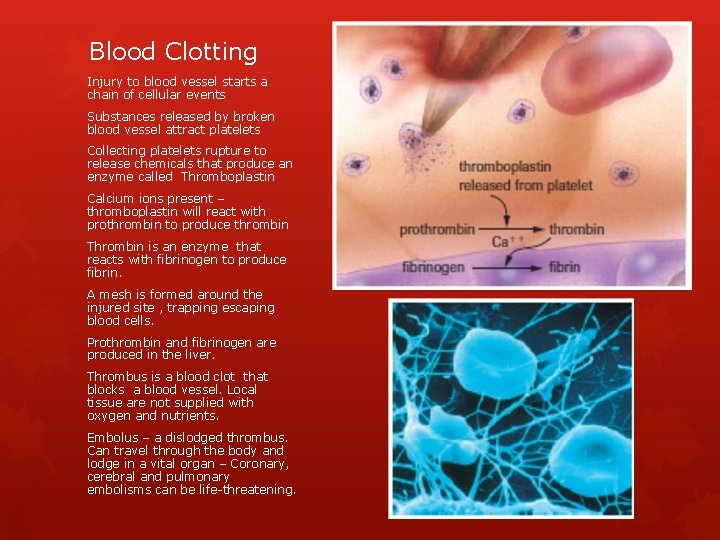 Blood Clotting

Injury to blood vessel starts a chain of cellular events

Substances released by broken blood vessel attract platelets

Collecting platelets rupture to release chemicals that produce an enzyme called Thromboplastin

Calcium ions present – thromboplastin will react with prothrombin to produce thrombin

Thrombin is an enzyme that reacts with fibrinogen to produce fibrin.

A mesh is formed around the injured site , trapping escaping blood cells.

Prothrombin and fibrinogen are produced in the liver.

Thrombus is a blood clot that blocks a blood vessel. Local tissue are not supplied with oxygen and nutrients.

Embolus – a dislodged thrombus. Can travel through the body and lodge in a vital organ – Coronary, cerebral and pulmonary embolisms can be life-threatening.

thromboplastin released from platelet

prothrombin → thrombin

$Ca^{++}$

fibrinogen → fibrin